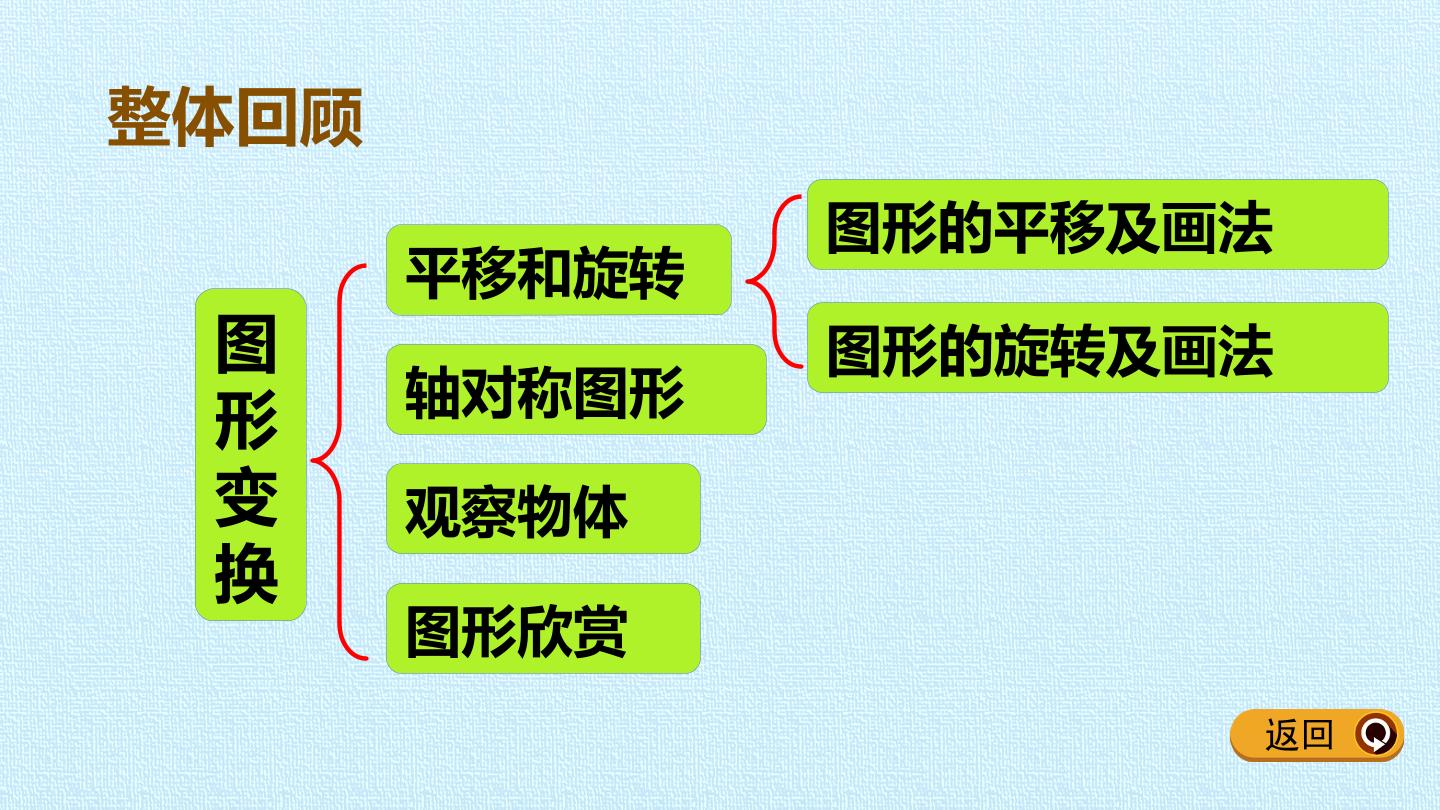 整体回顾

图形变换

平移和旋转

图形的平移及画法

图形的旋转及画法

轴对称图形

观察物体

图形欣赏

返回